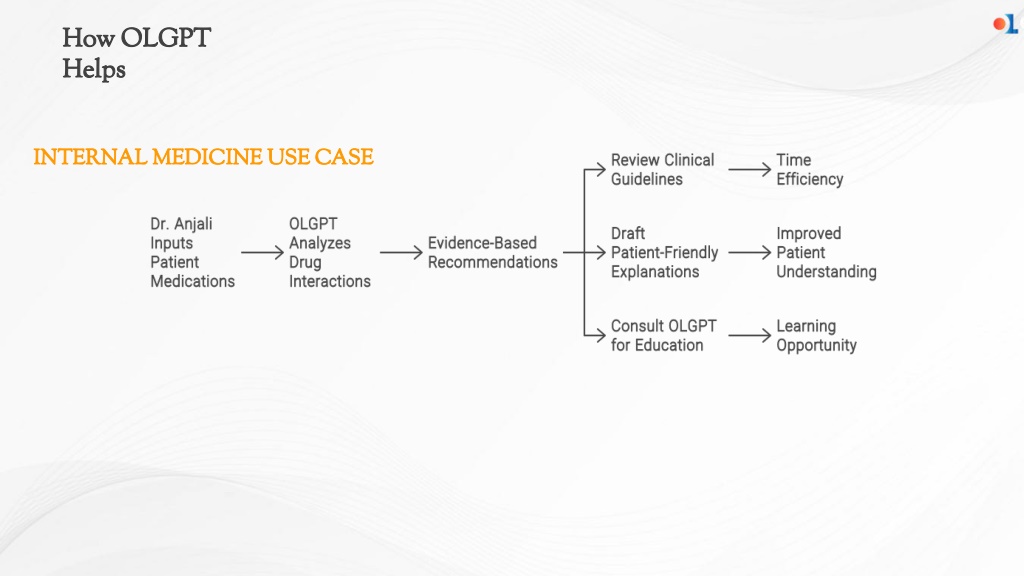 How OLGPT Helps

INTERNAL MEDICINE USE CASE

Dr. Anjali Inputs Patient Medications

OLGPT Analyzes Drug Interactions

Evidence-Based Recommendations

Review Clinical Guidelines

Time Efficiency

Draft Patient-Friendly Explanations

Improved Patient Understanding

Consult OLGPT for Education

Learning Opportunity